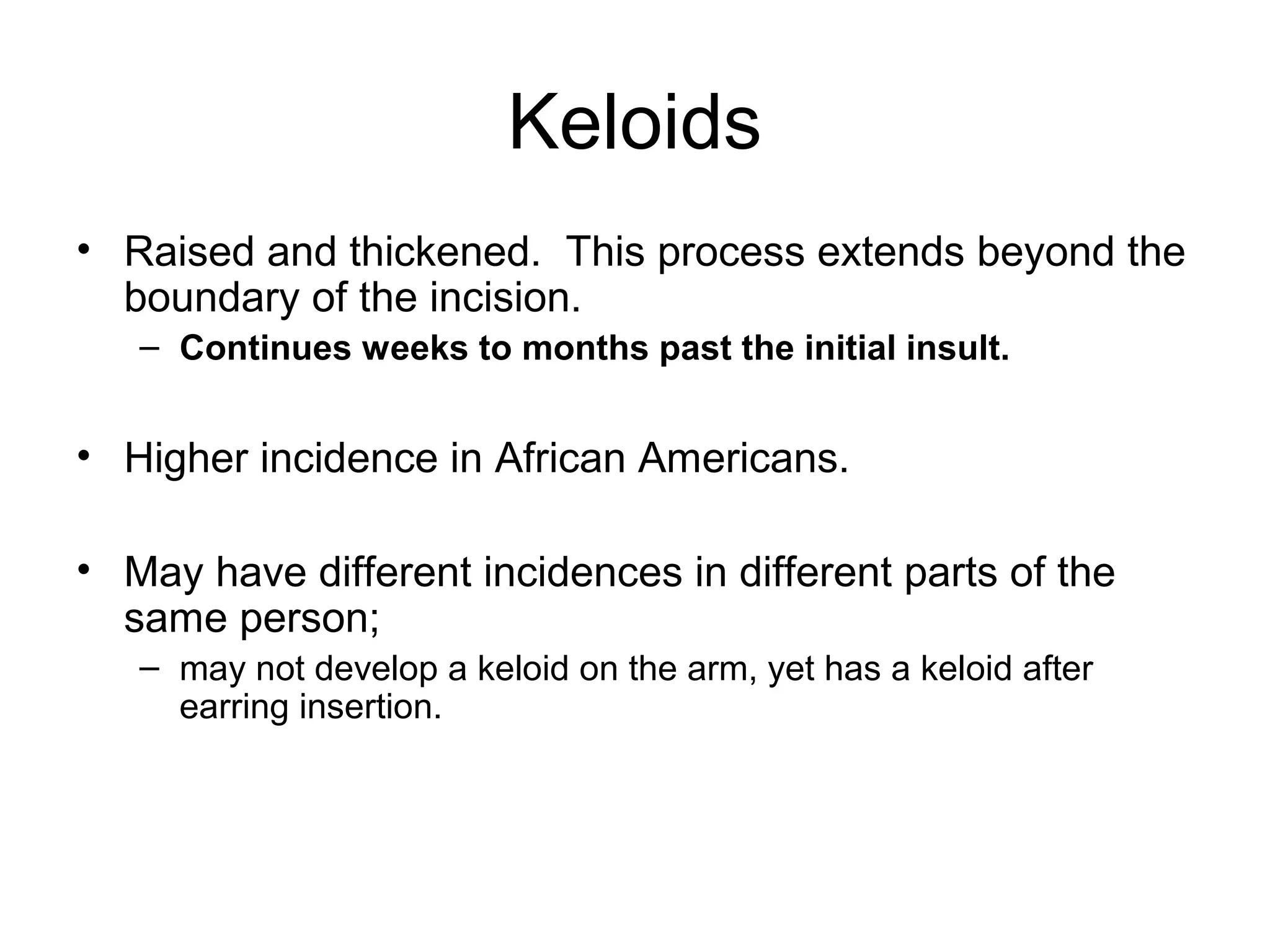 Keloids

• Raised and thickened.  This process extends beyond the boundary of the incision.
  – Continues weeks to months past the initial insult.

• Higher incidence in African Americans.

• May have different incidences in different parts of the same person;
  – may not develop a keloid on the arm, yet has a keloid after earring insertion.